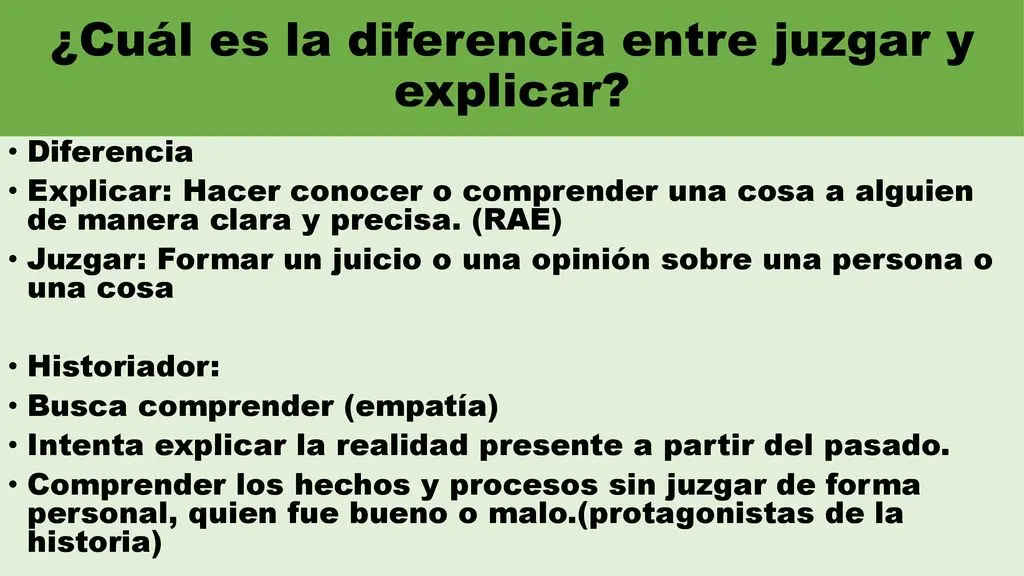 ¿Cuál es la diferencia entre juzgar y explicar?

• Diferencia
• Explicar: Hacer conocer o comprender una cosa a alguien de manera clara y precisa. (RAE)
• Juzgar: Formar un juicio o una opinión sobre una persona o una cosa

• Historiador:
• Busca comprender (empatía)
• Intenta explicar la realidad presente a partir del pasado.
• Comprender los hechos y procesos sin juzgar de forma personal, quien fue bueno o malo.(protagonistas de la historia)